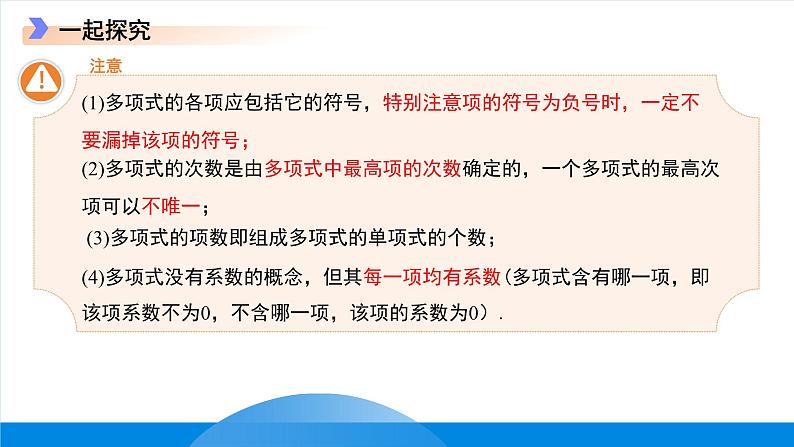 一起探究

注意

(1)多项式的各项应包括它的符号，特别注意项的符号为负号时，一定不要漏掉该项的符号；

(2)多项式的次数是由多项式中最高项的次数确定的，一个多项式的最高次项可以不唯一；

(3)多项式的项数即组成多项式的单项式的个数；

(4)多项式没有系数的概念，但其每一项均有系数(多项式含有哪一项，即该项系数不为0，不含哪一项，该项的系数为0）.